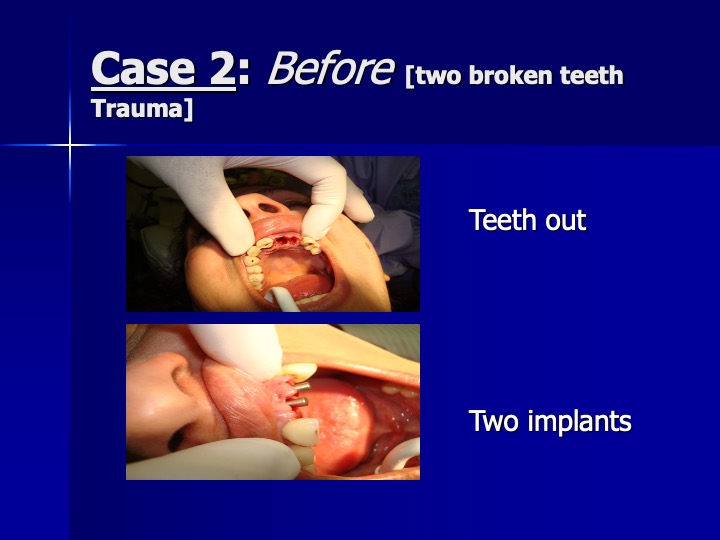 Case 2: Before [two broken teeth Trauma]

Teeth out

Two implants